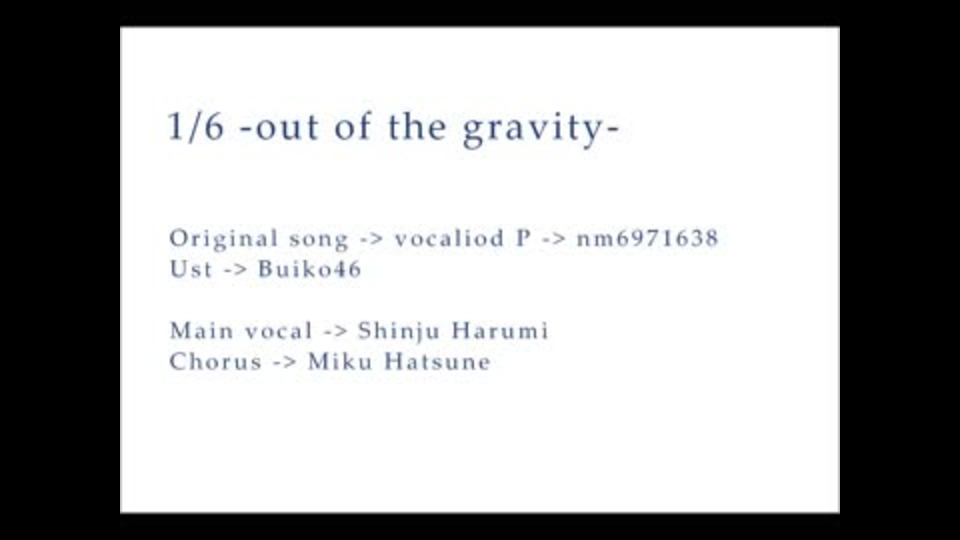 1/6 -out of the gravity-

Original song -> vocaliod P -> nm6971638
Ust -> Buiko46

Main vocal -> Shinju Harumi
Chorus -> Miku Hatsune